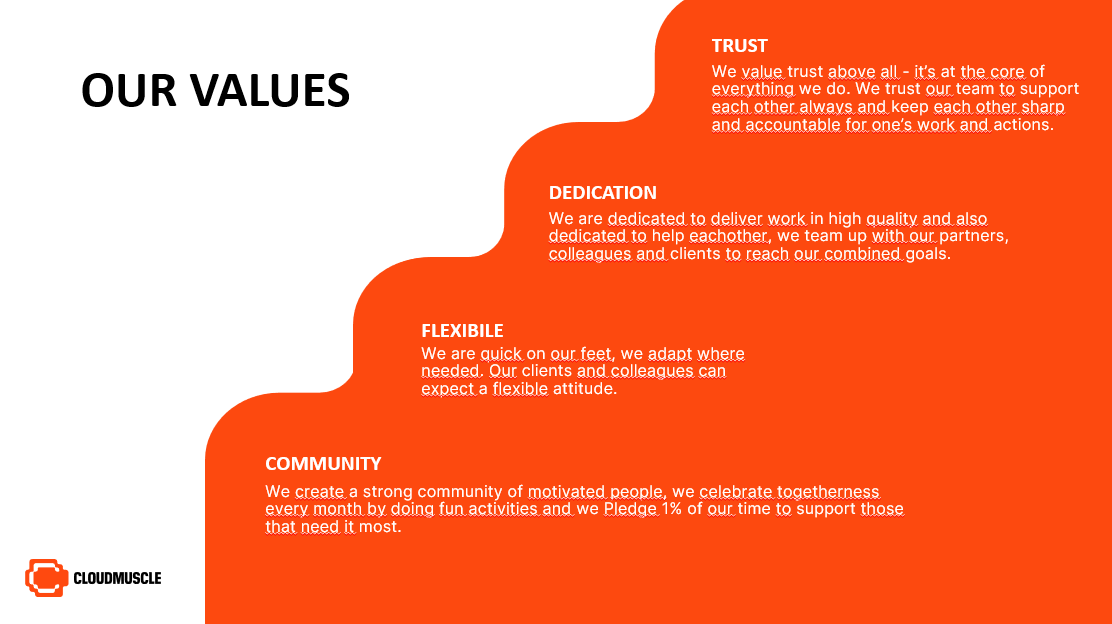 OUR VALUES

TRUST
We value trust above all - it's at the core of everything we do. We trust our team to support each other always and keep each other sharp and accountable for one's work and actions.

DEDICATION
We are dedicated to deliver work in high quality and also dedicated to help eachother, we team up with our partners, colleagues and clients to reach our combined goals.

FLEXIBILE
We are quick on our feet, we adapt where needed. Our clients and colleagues can expect a flexible attitude.

COMMUNITY
We create a strong community of motivated people, we celebrate togetherness every month by doing fun activities and we Pledge 1% of our time to support those that need it most.

CLOUDMUSCLE